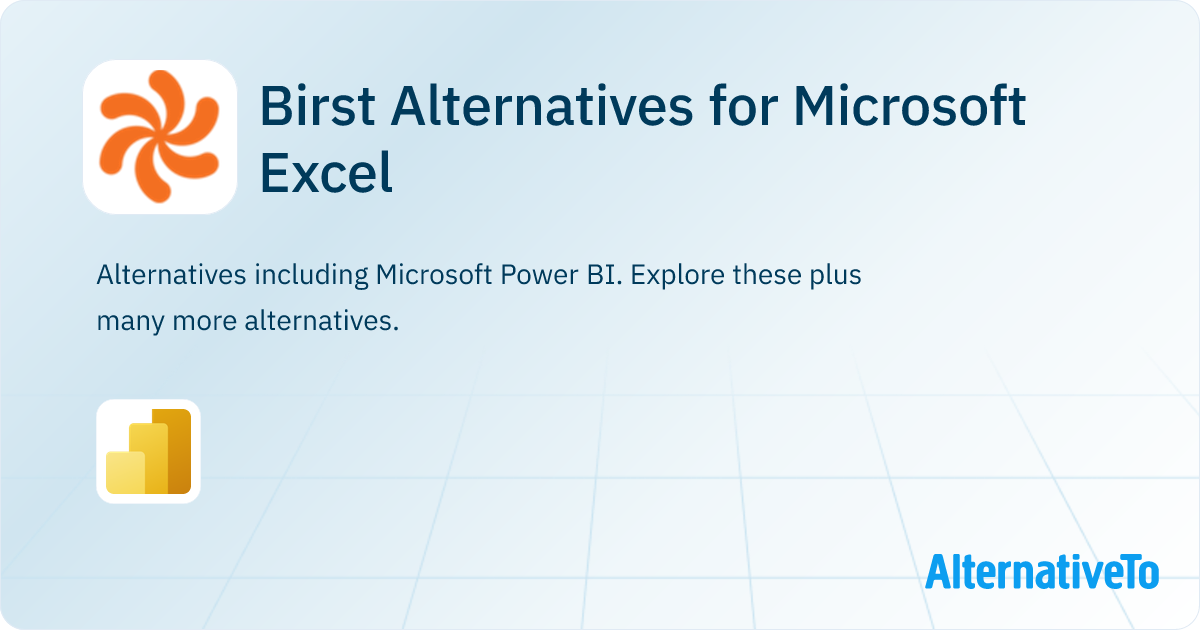 Birst Alternatives for Microsoft Excel

Alternatives including Microsoft Power BI. Explore these plus many more alternatives.

AlternativeTo